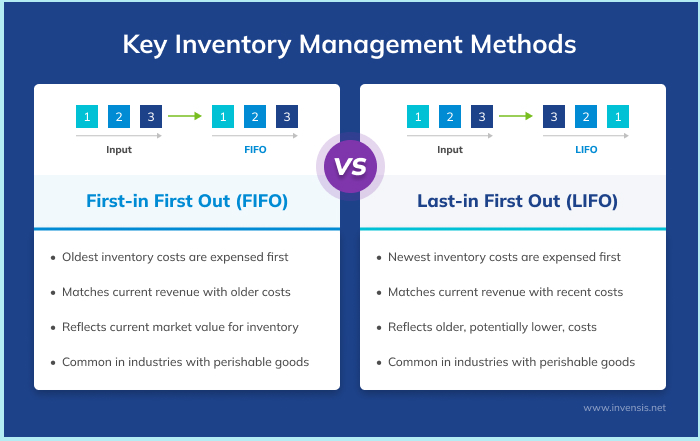 Key Inventory Management Methods

1 2 3 1 2 3

Input FIFO

First-in First Out (FIFO)

- Oldest inventory costs are expensed first
- Matches current revenue with older costs
- Reflects current market value for inventory
- Common in industries with perishable goods

VS

1 2 3 3 2 1

Input LIFO

Last-in First Out (LIFO)

- Newest inventory costs are expensed first
- Matches current revenue with recent costs
- Reflects older, potentially lower, costs
- Common in industries with perishable goods

www.invensis.net